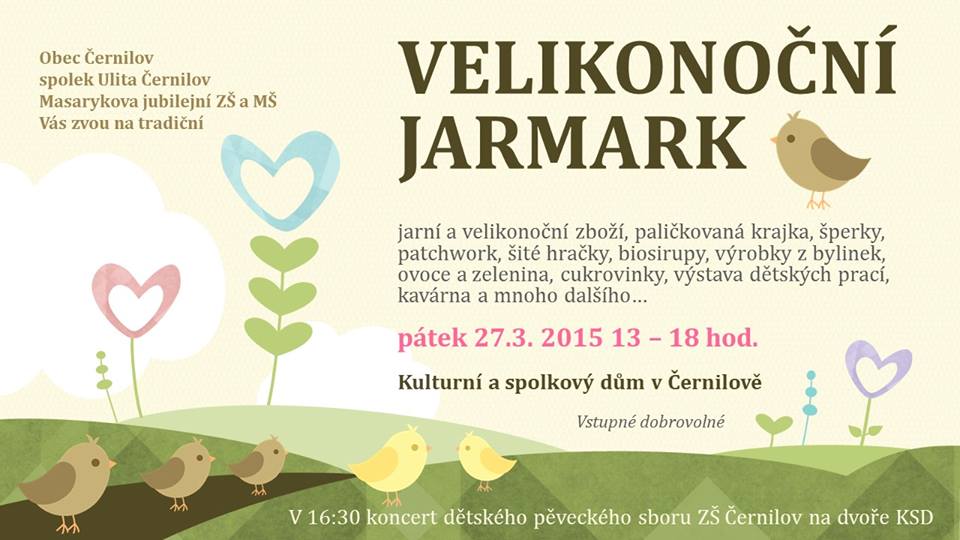 Obec Černilov
spolek Ulita Černilov
Masarykova jubilejní ZŠ a MŠ
Vás zvou na tradiční

VELIKONOČNÍ JARMARK

jarní a velikonoční zboží, paličkovaná krajka, šperky, patchwork, šité hračky, biosirupy, výrobky z bylinek, ovoce a zelenina, cukrovinky, výstava dětských prací, kavárna a mnoho dalšího…

pátek 27.3. 2015 13 – 18 hod.

Kulturní a spolkový dům v Černilově

Vstupné dobrovolné

V 16:30 koncert dětského pěveckého sboru ZŠ Černilov na dvoře KSD